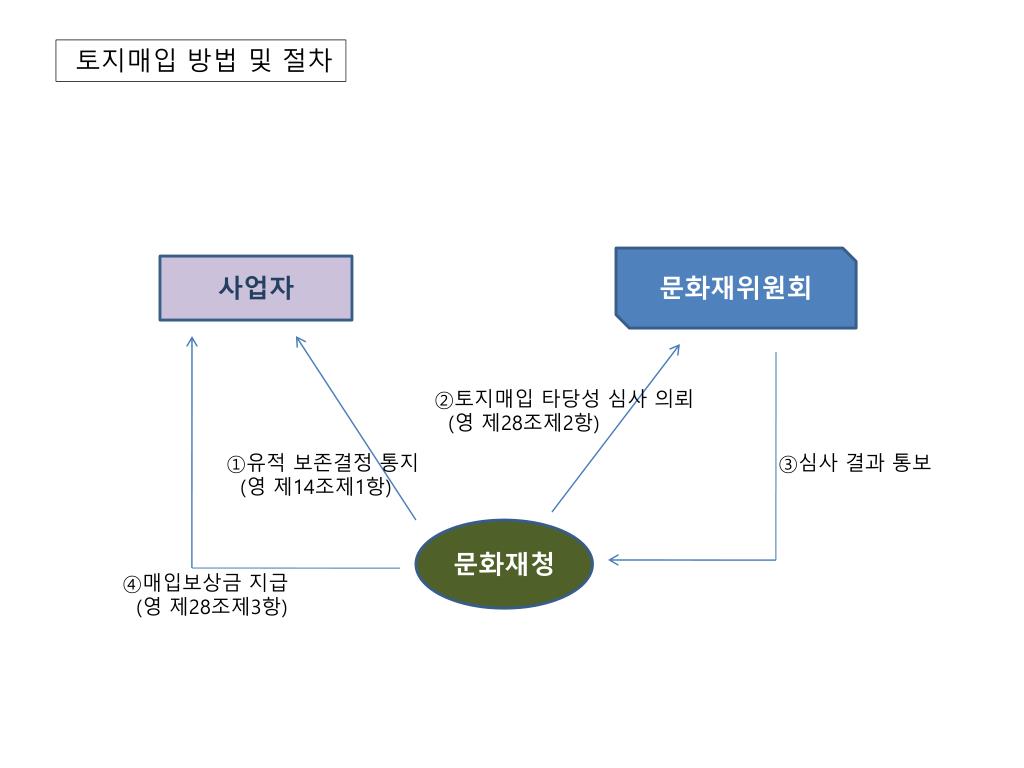 토지매입 방법 및 절차

사업자

문화재위원회

②토지매입 타당성 심사 의뢰
(영 제28조제2항)

①유적 보존결정 통지
(영 제14조제1항)

③심사 결과 통보

문화재청

④매입보상금 지급
(영 제28조제3항)